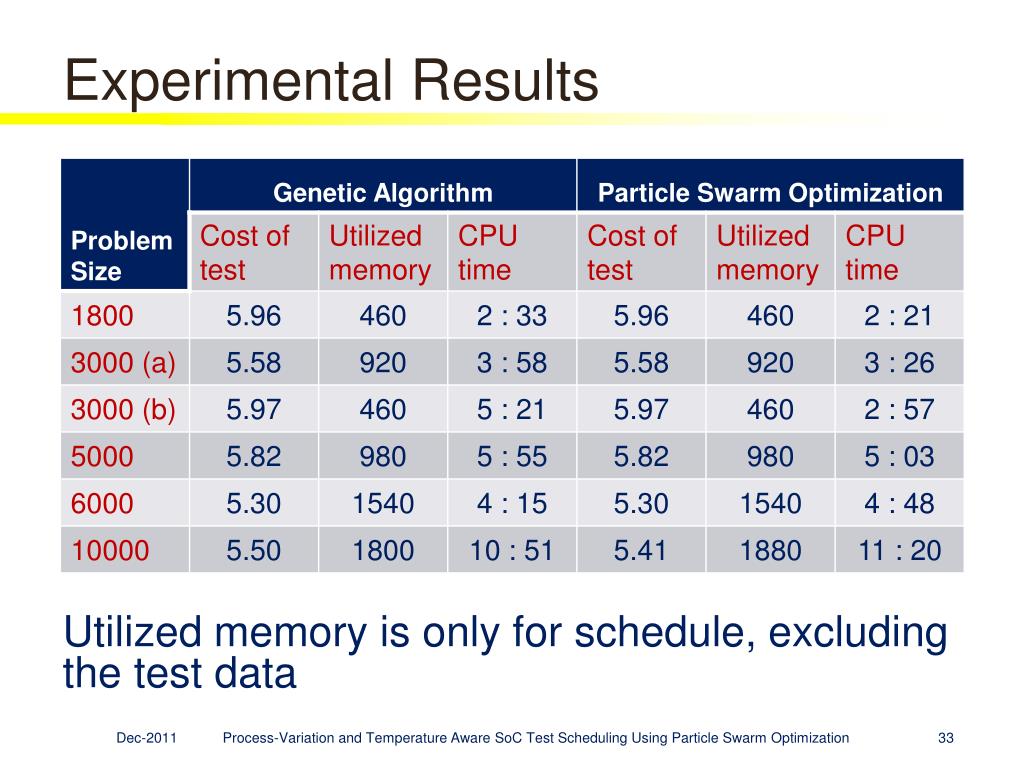 Experimental Results

| Problem Size | Genetic Algorithm | | | Particle Swarm Optimization | | |
|---|---|---|---|---|---|---|
| | Cost of test | Utilized memory | CPU time | Cost of test | Utilized memory | CPU time |
| 1800 | 5.96 | 460 | 2 : 33 | 5.96 | 460 | 2 : 21 |
| 3000 (a) | 5.58 | 920 | 3 : 58 | 5.58 | 920 | 3 : 26 |
| 3000 (b) | 5.97 | 460 | 5 : 21 | 5.97 | 460 | 2 : 57 |
| 5000 | 5.82 | 980 | 5 : 55 | 5.82 | 980 | 5 : 03 |
| 6000 | 5.30 | 1540 | 4 : 15 | 5.30 | 1540 | 4 : 48 |
| 10000 | 5.50 | 1800 | 10 : 51 | 5.41 | 1880 | 11 : 20 |

Utilized memory is only for schedule, excluding the test data

Dec-2011 Process-Variation and Temperature Aware SoC Test Scheduling Using Particle Swarm Optimization 33